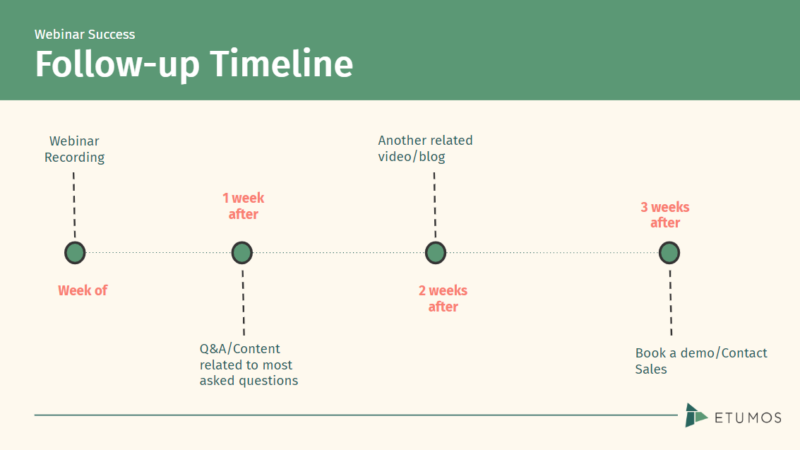 Webinar Success

Follow-up Timeline

Webinar Recording

Week of

1 week after

Q&A/Content related to most asked questions

Another related video/blog

2 weeks after

3 weeks after

Book a demo/Contact Sales

ETUMOS